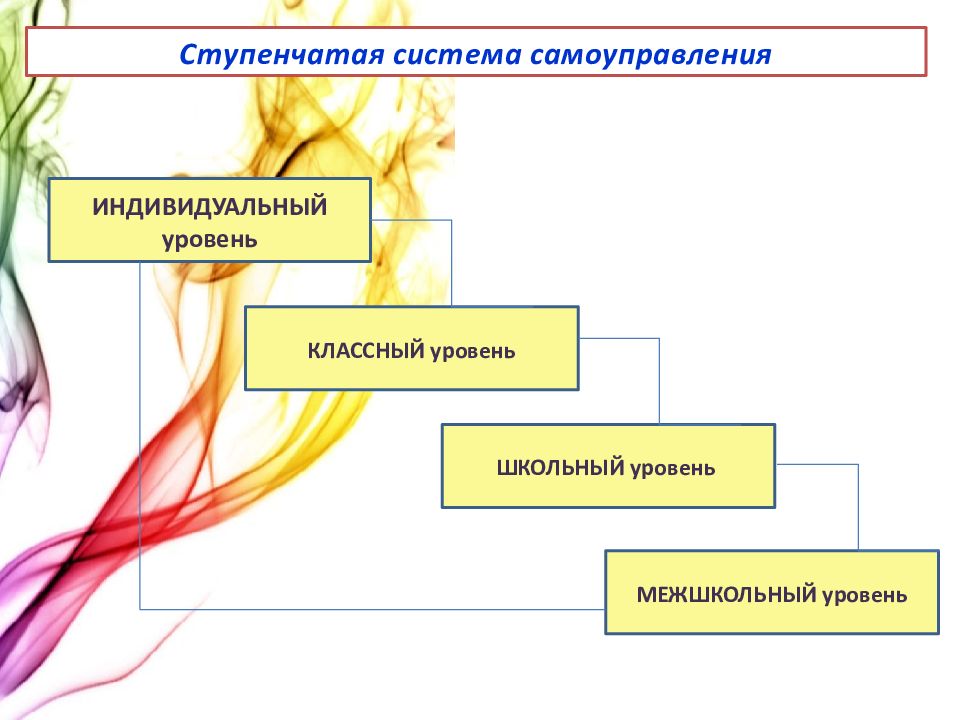 Ступенчатая система самоуправления

ИНДИВИДУАЛЬНЫЙ уровень

КЛАССНЫЙ уровень

ШКОЛЬНЫЙ уровень

МЕЖШКОЛЬНЫЙ уровень